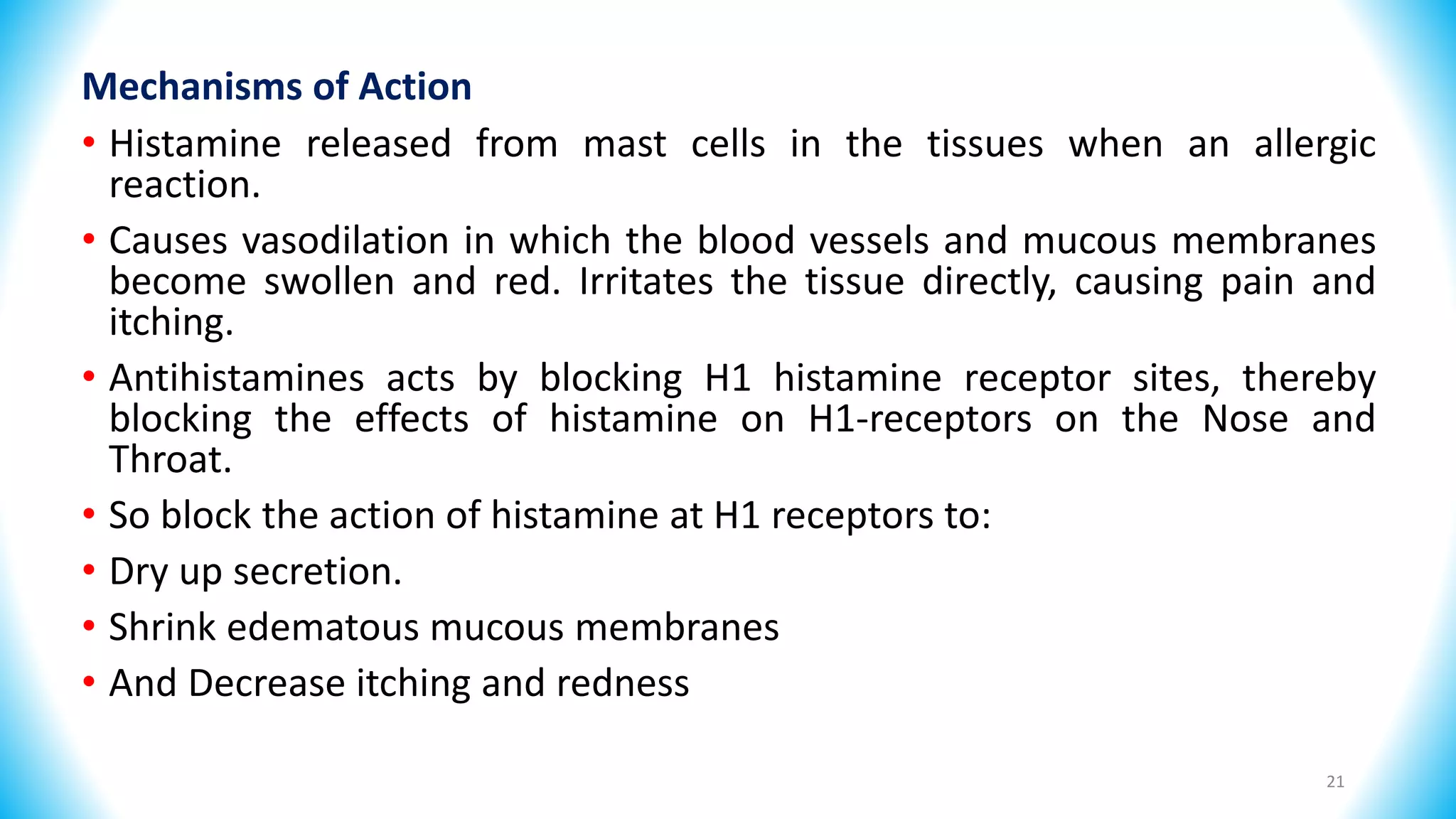 Mechanisms of Action

• Histamine released from mast cells in the tissues when an allergic reaction.

• Causes vasodilation in which the blood vessels and mucous membranes become swollen and red. Irritates the tissue directly, causing pain and itching.

• Antihistamines acts by blocking H1 histamine receptor sites, thereby blocking the effects of histamine on H1-receptors on the Nose and Throat.

• So block the action of histamine at H1 receptors to:

• Dry up secretion.

• Shrink edematous mucous membranes

• And Decrease itching and redness

21